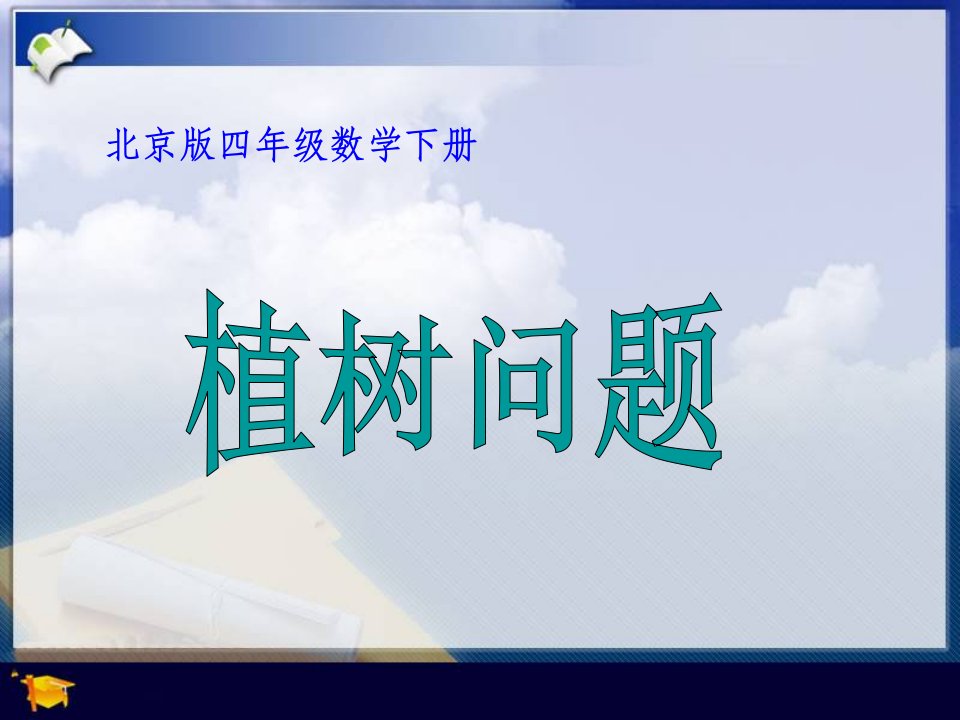 北京版四年级数学下册

植树问题